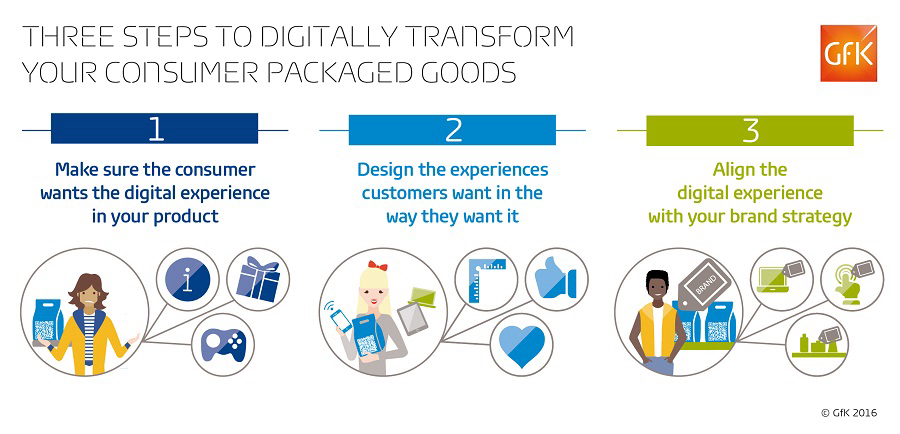 THREE STEPS TO DIGITALLY TRANSFORM YOUR CONSUMER PACKAGED GOODS

GfK

1

Make sure the consumer wants the digital experience in your product

i

2

Design the experiences customers want in the way they want it

3

Align the digital experience with your brand strategy

BRAND

© GfK 2016